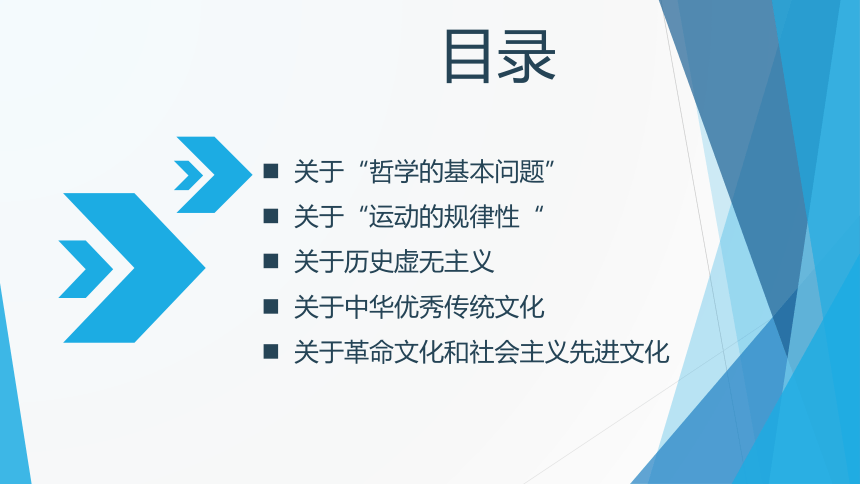 目录

■ 关于“哲学的基本问题”
■ 关于“运动的规律性“
■ 关于历史虚无主义
■ 关于中华优秀传统文化
■ 关于革命文化和社会主义先进文化